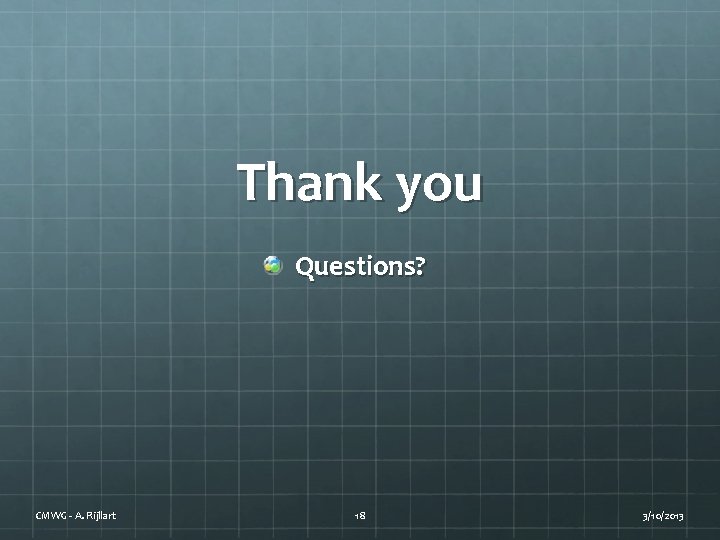 Thank you

Questions?

CMWG - A. Rijllart 18 3/10/2013